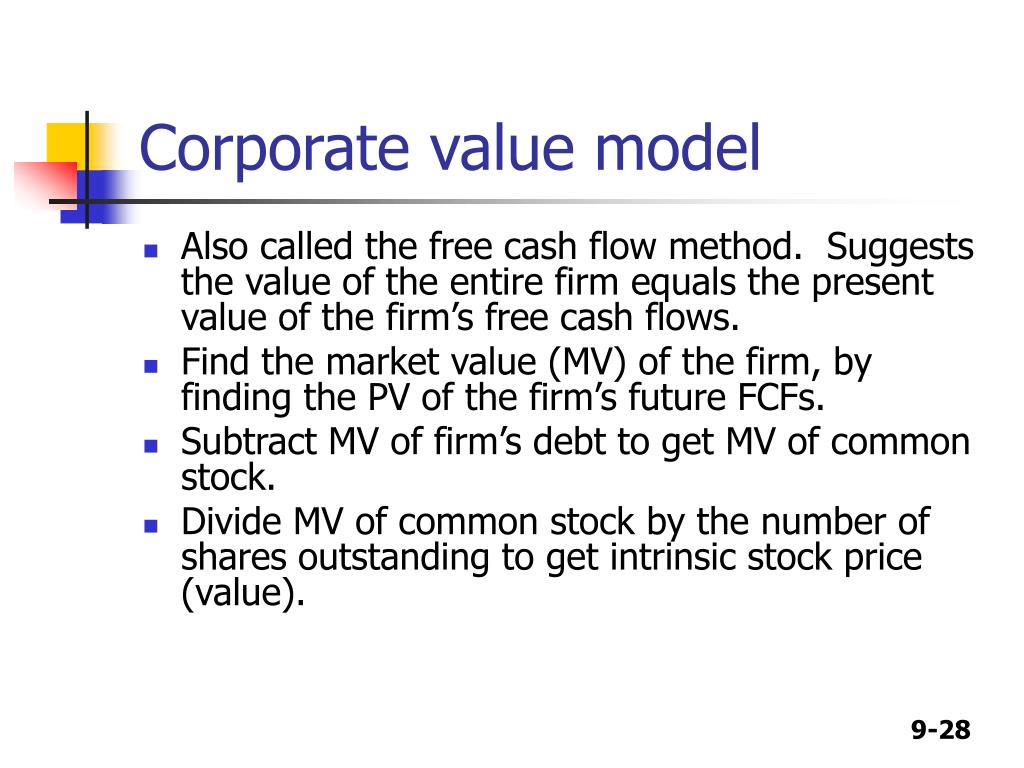 Corporate value model

- Also called the free cash flow method.  Suggests the value of the entire firm equals the present value of the firm’s free cash flows.
- Find the market value (MV) of the firm, by finding the PV of the firm’s future FCFs.
- Subtract MV of firm’s debt to get MV of common stock.
- Divide MV of common stock by the number of shares outstanding to get intrinsic stock price (value).

9-28